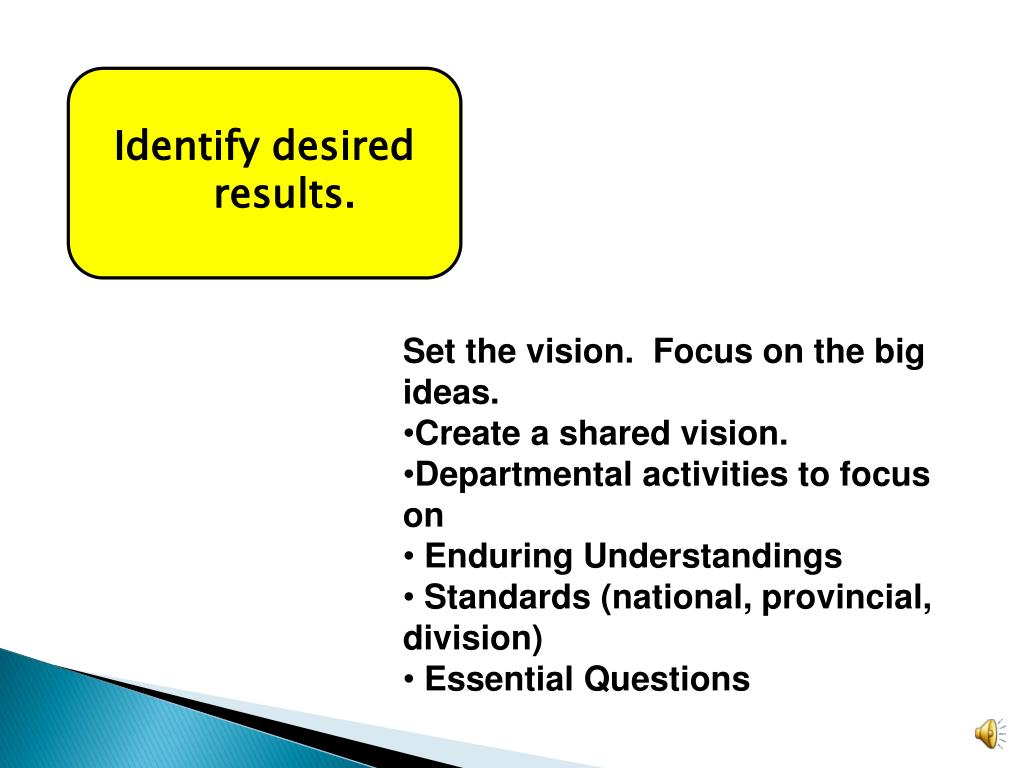 Identify desired results.

Set the vision.  Focus on the big ideas.
•Create a shared vision.
•Departmental activities to focus on
• Enduring Understandings
• Standards (national, provincial, division)
• Essential Questions